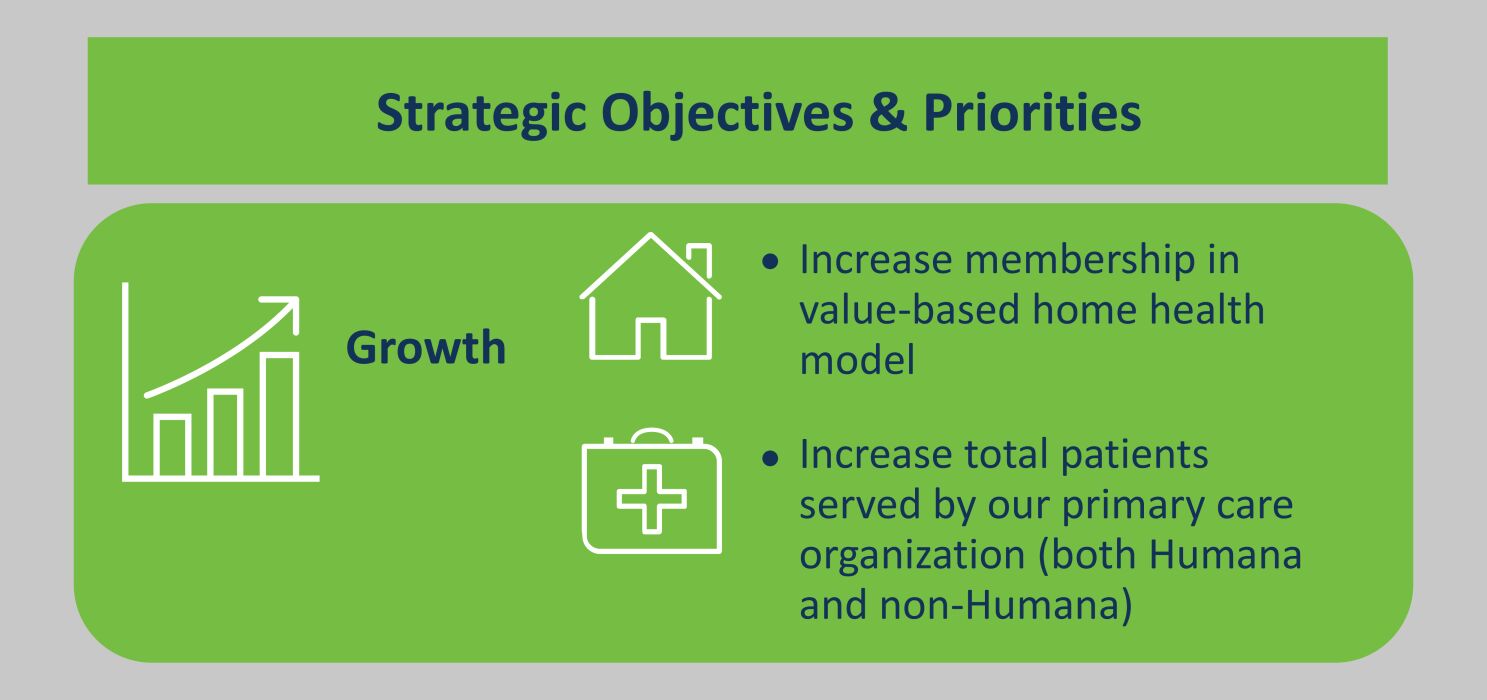 Strategic Objectives & Priorities

Growth

• Increase membership in value-based home health model

• Increase total patients served by our primary care organization (both Humana and non-Humana)